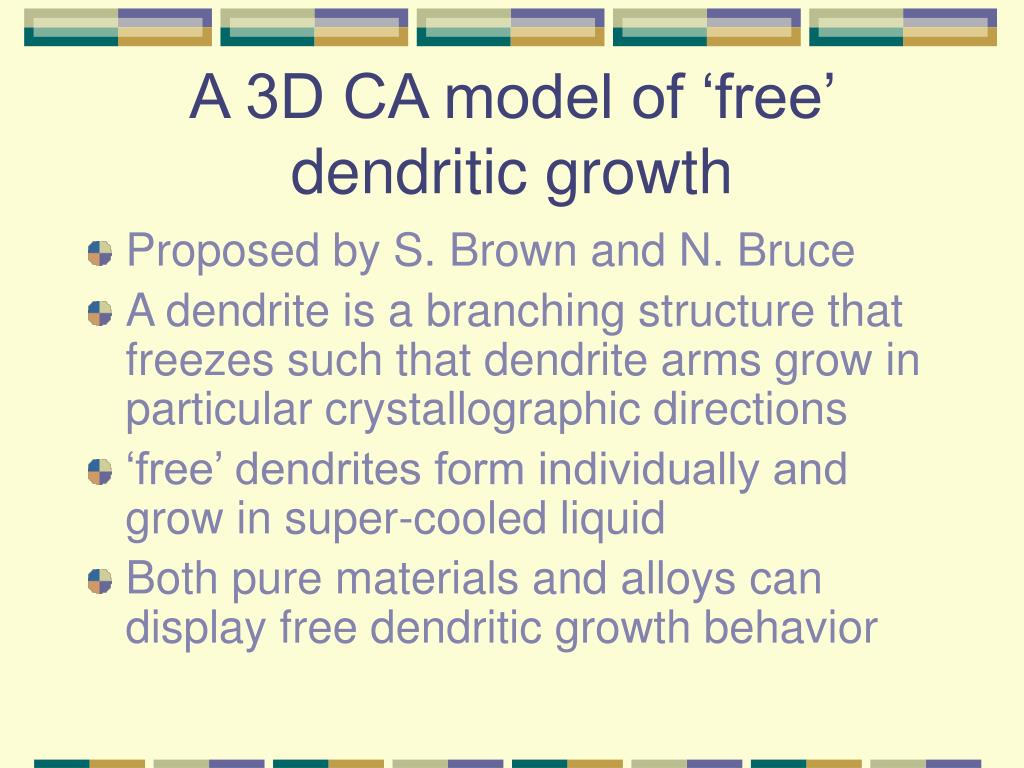 A 3D CA model of ‘free’ dendritic growth

Proposed by S. Brown and N. Bruce

A dendrite is a branching structure that freezes such that dendrite arms grow in particular crystallographic directions

‘free’ dendrites form individually and grow in super-cooled liquid

Both pure materials and alloys can display free dendritic growth behavior